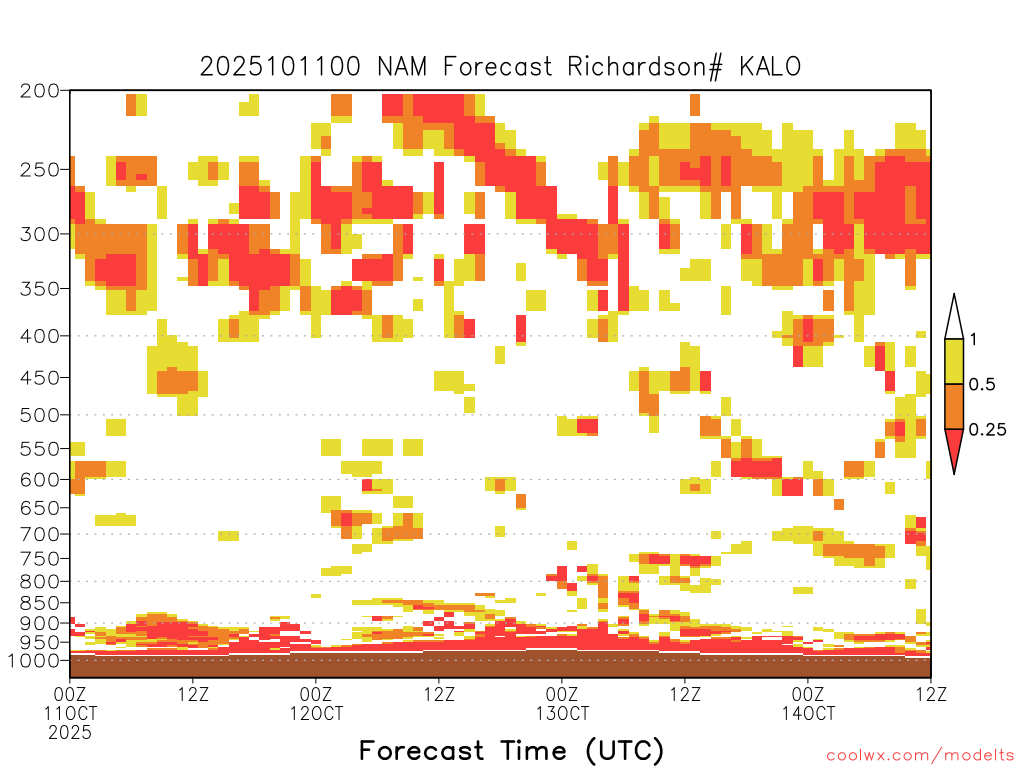 2025101100 NAM Forecast Richardson# KALO

200
250
300
350
400
450
500
550
600
650
700
750
800
850
900
950
1000

1
0.5
0.25

00Z 11OCT 2025
12Z
00Z 12OCT
12Z
00Z 13OCT
12Z
00Z 14OCT
12Z

Forecast Time (UTC)

coolwx.com/modelts